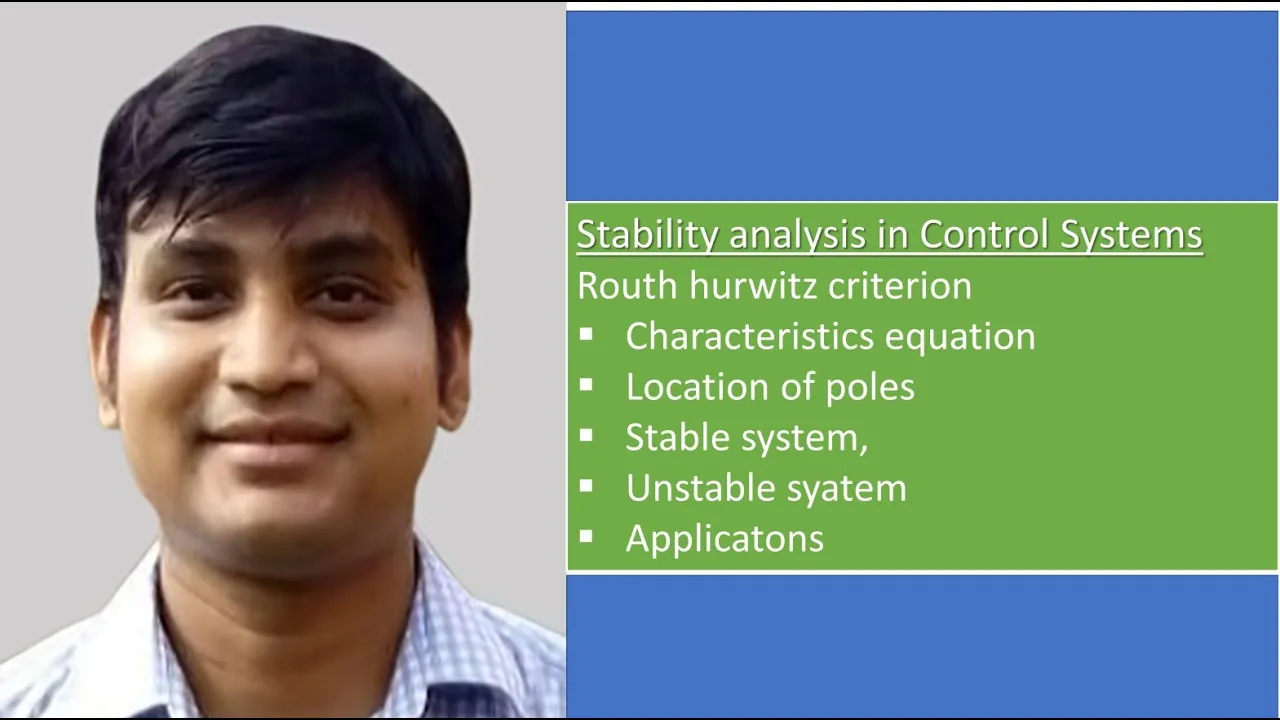 Stability analysis in Control Systems
Routh hurwitz criterion
▪ Characteristics equation
▪ Location of poles
▪ Stable system,
▪ Unstable syatem
▪ Applicatons